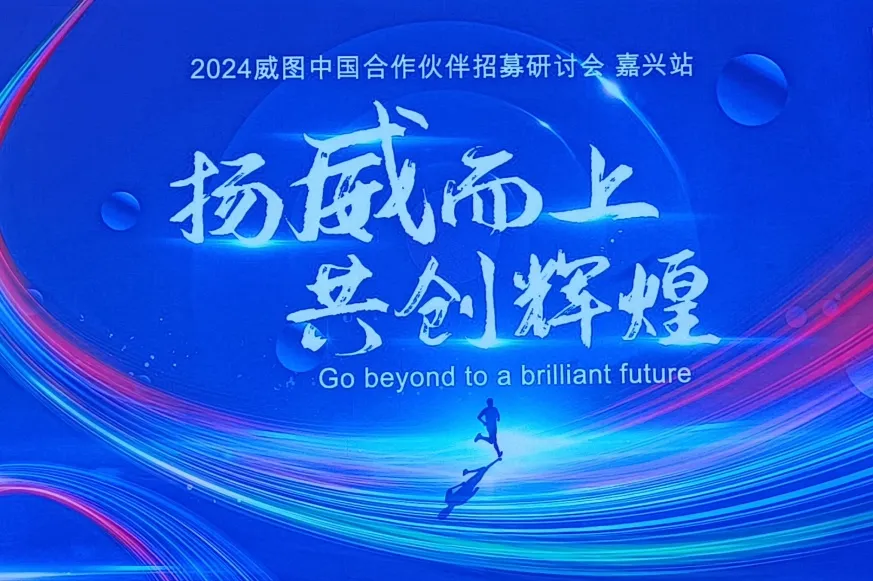 2024威图中国合作伙伴招募研讨会 嘉兴站

扬威而上
共创辉煌

Go beyond to a brilliant future